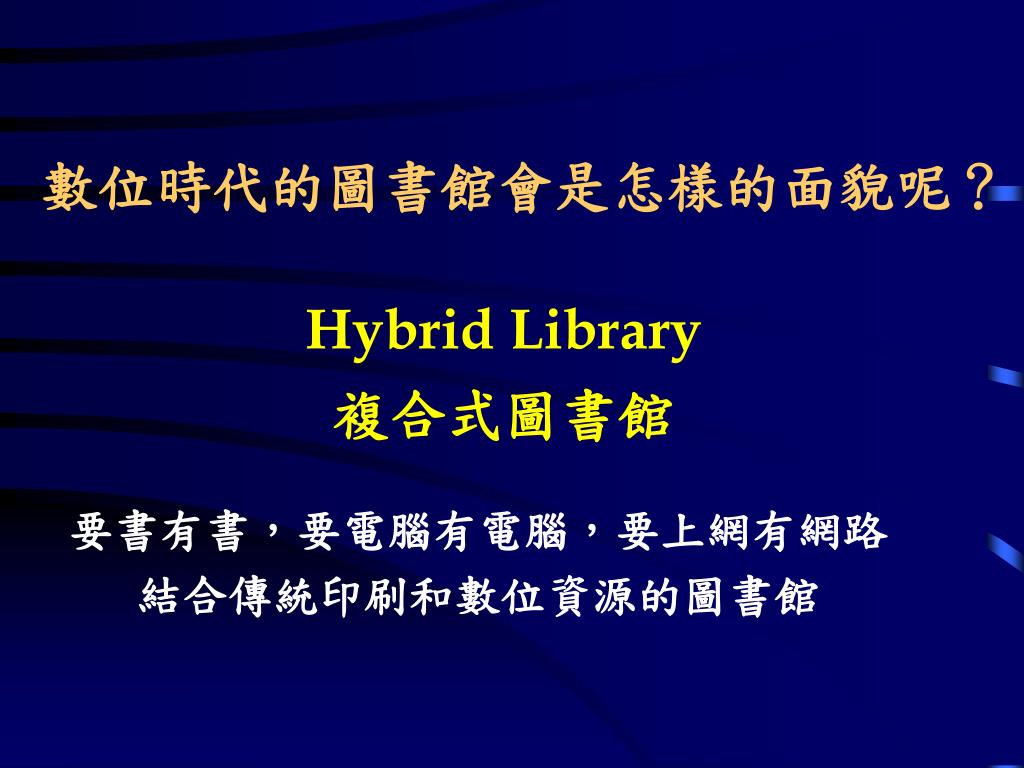 數位時代的圖書館會是怎樣的面貌呢？

Hybrid Library
複合式圖書館

要書有書，要電腦有電腦，要上網有網路
結合傳統印刷和數位資源的圖書館